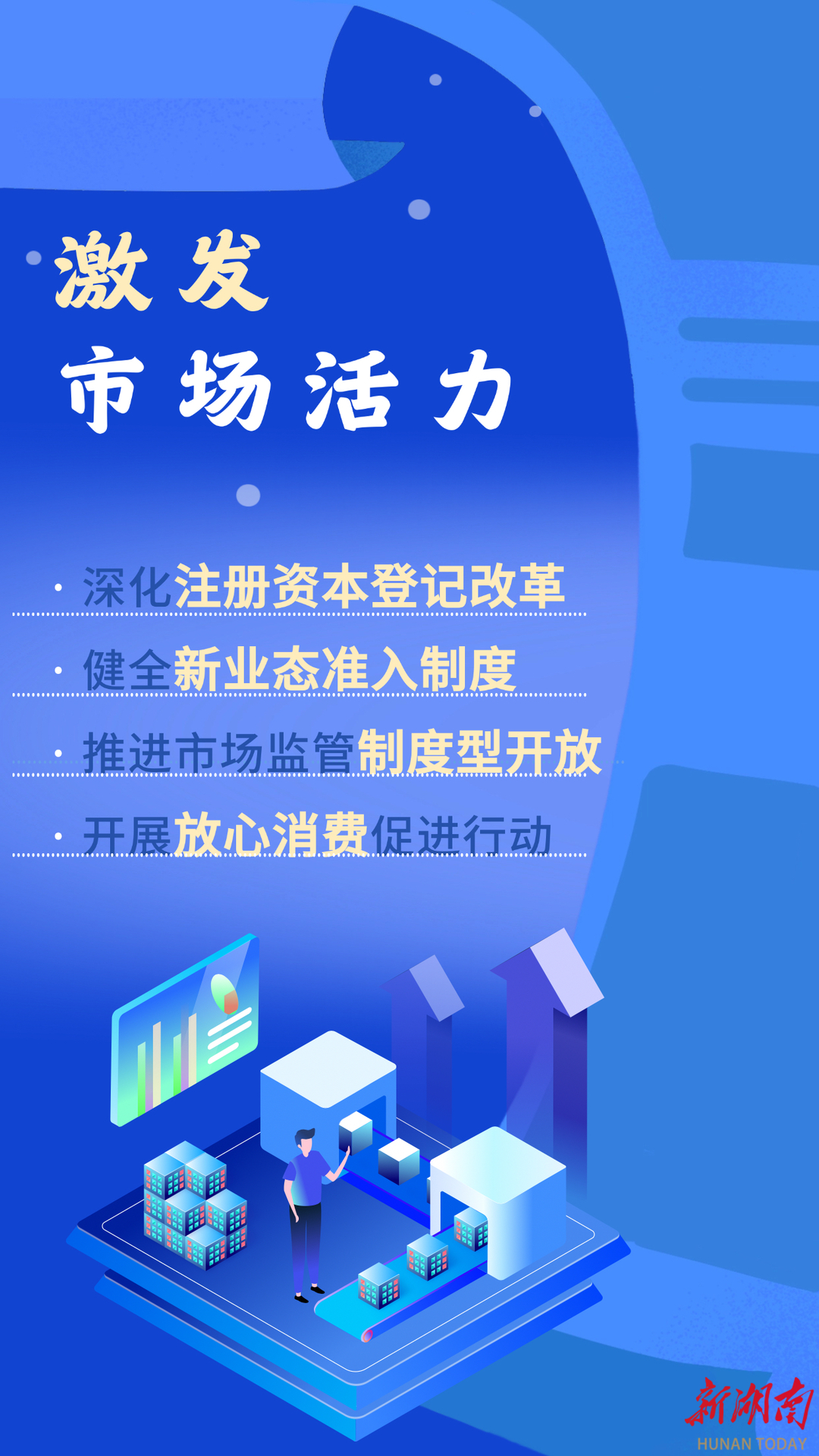 激发
市场活力

· 深化注册资本登记改革

· 健全新业态准入制度

· 推进市场监管制度型开放

· 开展放心消费促进行动

新湖南
HUNAN TODAY